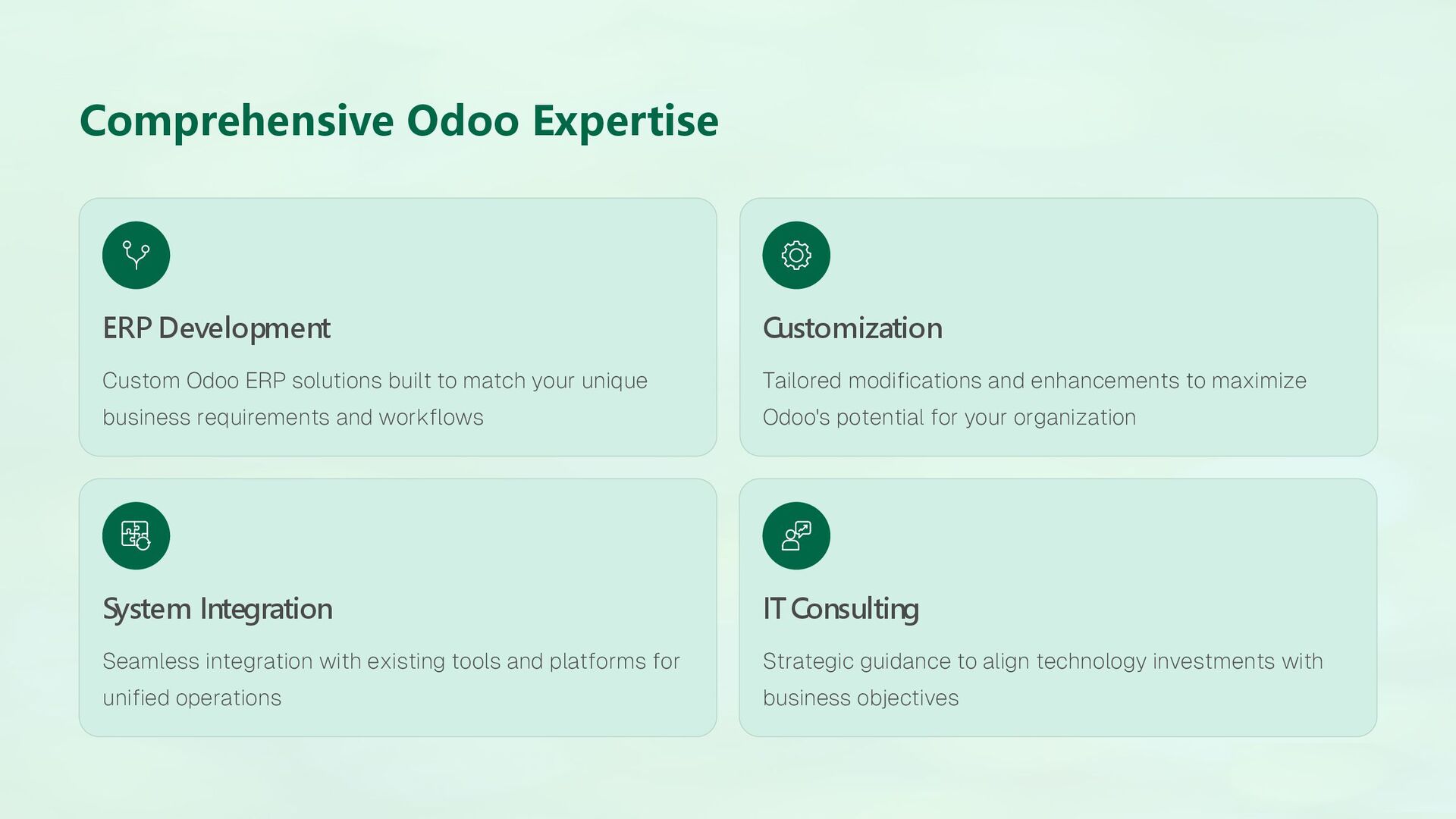 Comprehensive Odoo Expertise

ERP Development

Custom Odoo ERP solutions built to match your unique business requirements and workflows

Customization

Tailored modifications and enhancements to maximize Odoo's potential for your organization

System Integration

Seamless integration with existing tools and platforms for unified operations

IT Consulting

Strategic guidance to align technology investments with business objectives